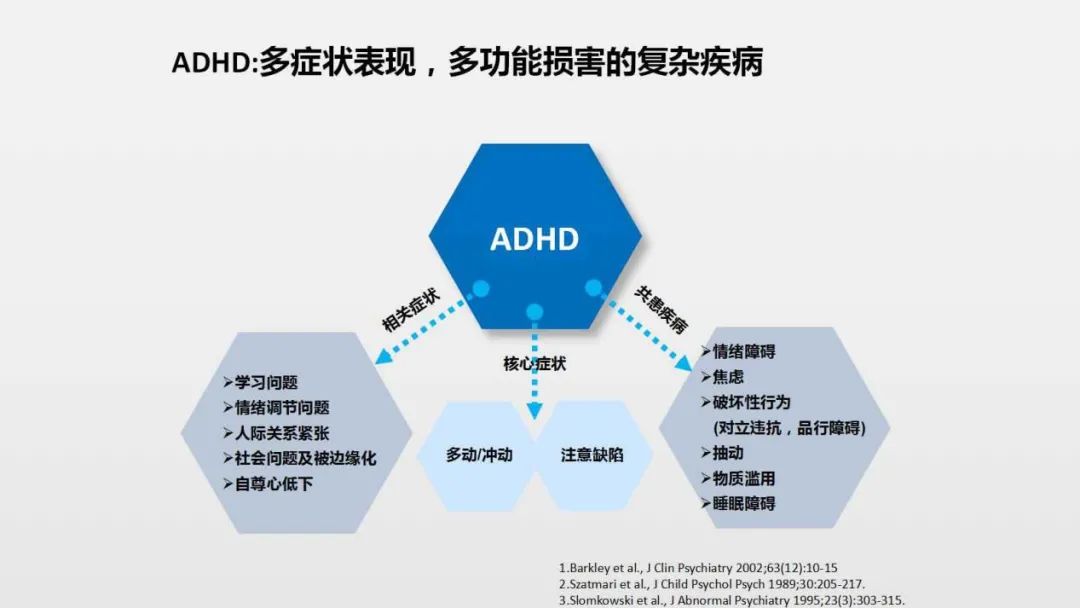 ADHD:多症状表现，多功能损害的复杂疾病

ADHD

相关症状

核心症状

共患疾病

➢学习问题
➢情绪调节问题
➢人际关系紧张
➢社会问题及被边缘化
➢自尊心低下

多动/冲动

注意缺陷

➢情绪障碍
➢焦虑
➢破坏性行为
(对立违抗，品行障碍)
➢抽动
➢物质滥用
➢睡眠障碍

1.Barkley et al., J Clin Psychiatry 2002;63(12):10-15
2.Szatmari et al., J Child Psychol Psych 1989;30:205-217.
3.Slomkowski et al., J Abnormal Psychiatry 1995;23(3):303-315.